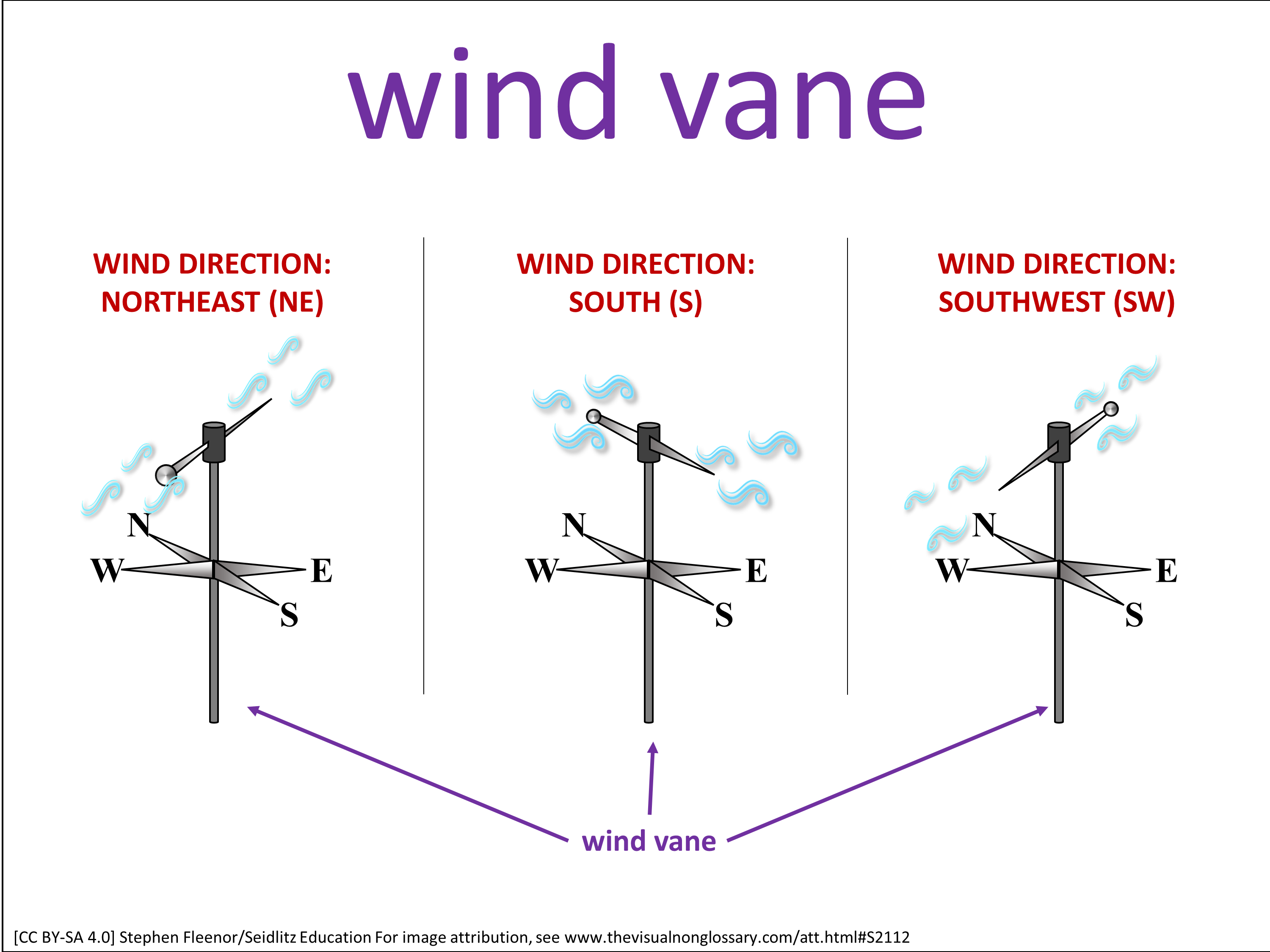 wind vane

WIND DIRECTION: NORTHEAST (NE)

N
W
E
S

WIND DIRECTION: SOUTH (S)

N
W
E
S

WIND DIRECTION: SOUTHWEST (SW)

N
W
E
S

wind vane

[CC BY-SA 4.0] Stephen Fleenor/Seidlitz Education For image attribution, see www.thevisualnonglossary.com/att.html#S2112